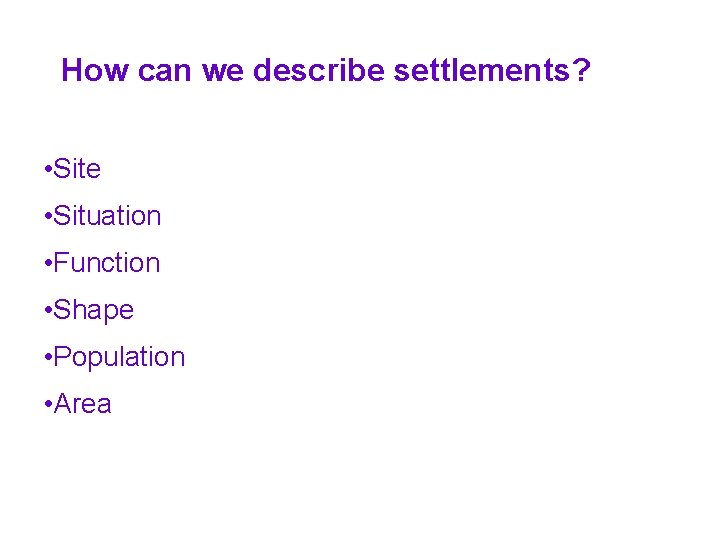 How can we describe settlements?

•Site

•Situation

•Function

•Shape

•Population

•Area